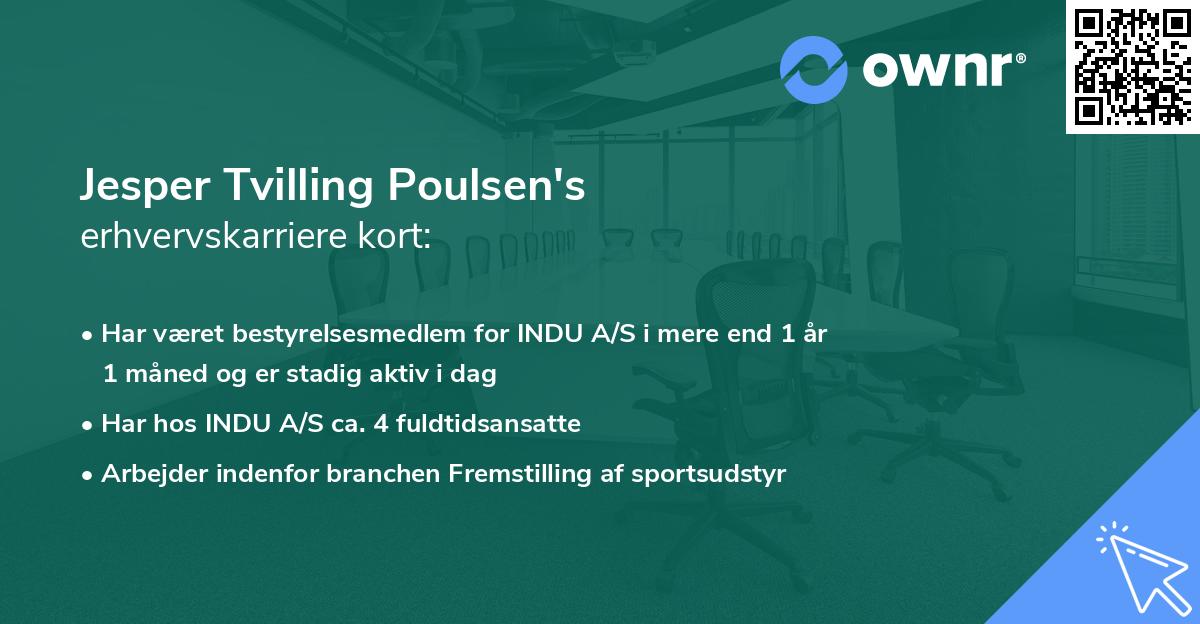 ownr®

Jesper Tvilling Poulsen's
erhvervskarriere kort:

• Har været bestyrelsesmedlem for INDU A/S i mere end 1 år 1 måned og er stadig aktiv i dag

• Har hos INDU A/S ca. 4 fuldtidsansatte

• Arbejder indenfor branchen Fremstilling af sportsudstyr